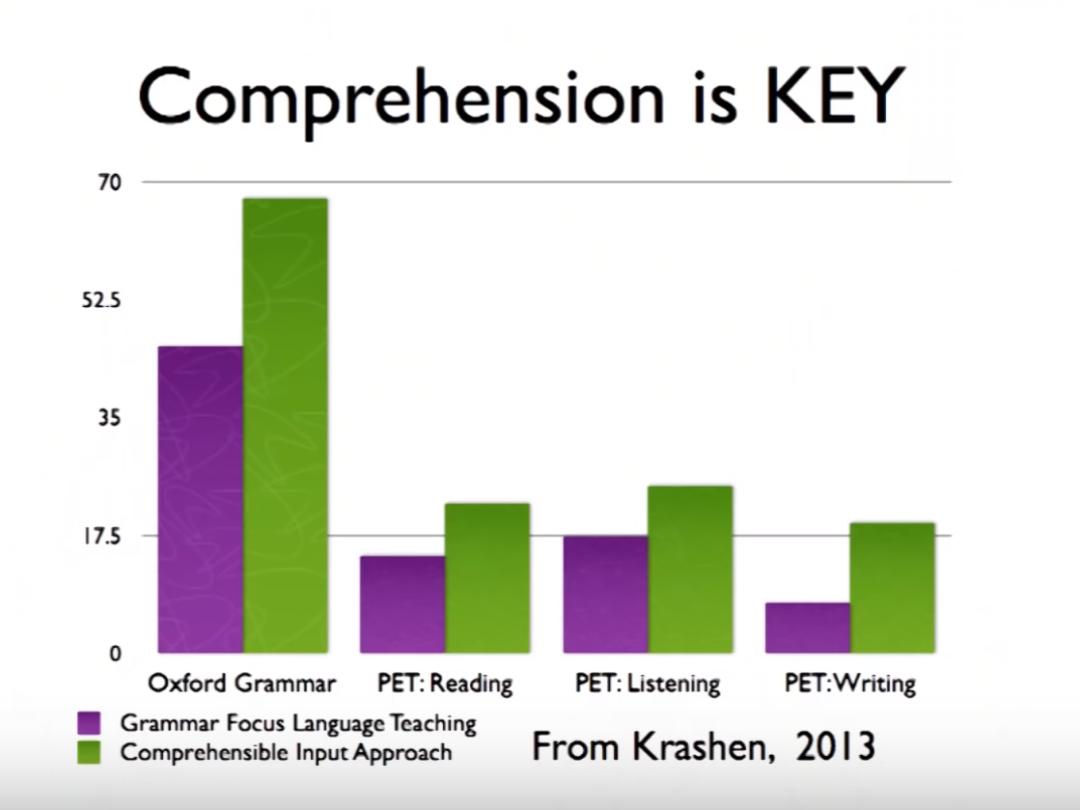 Comprehension is KEY

70
52.5
35
17.5
0

Oxford Grammar
PET: Reading
PET: Listening
PET: Writing

Grammar Focus Language Teaching
Comprehensible Input Approach

From Krashen, 2013